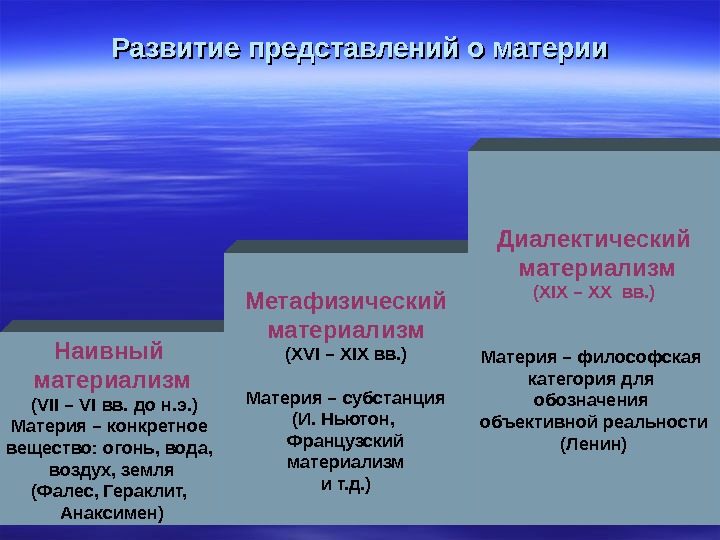 Развитие представлений о материи

Наивный материализм
(VII – VI вв. до н.э.)
Материя – конкретное вещество: огонь, вода, воздух, земля
(Фалес, Гераклит, Анаксимен)

Метафизический материализм
(XVI – XIX вв.)

Материя – субстанция
(И. Ньютон, Французский материализм и т.д.)

Диалектический материализм
(XIX – XX вв.)

Материя – философская категория для обозначения объективной реальности
(Ленин)